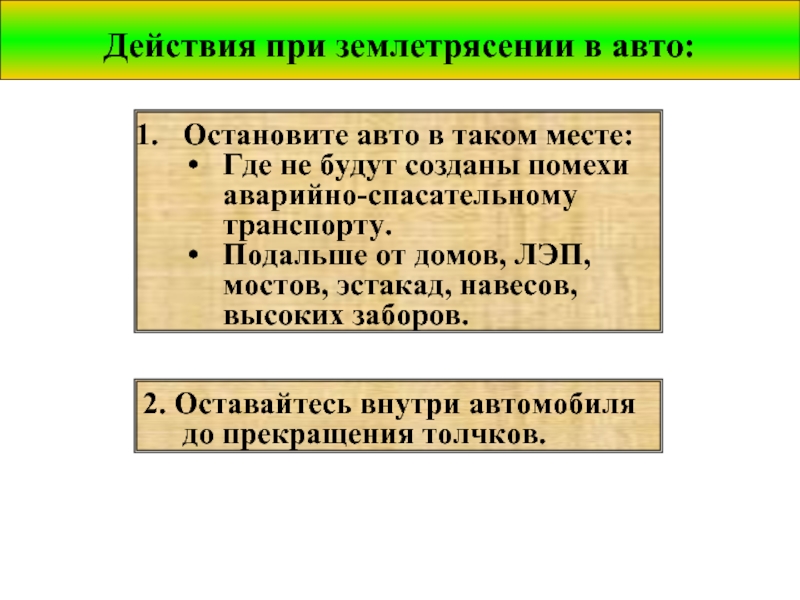 Действия при землетрясении в авто:

1. Остановите авто в таком месте:
• Где не будут созданы помехи аварийно-спасательному транспорту.
• Подальше от домов, ЛЭП, мостов, эстакад, навесов, высоких заборов.

2. Оставайтесь внутри автомобиля до прекращения толчков.